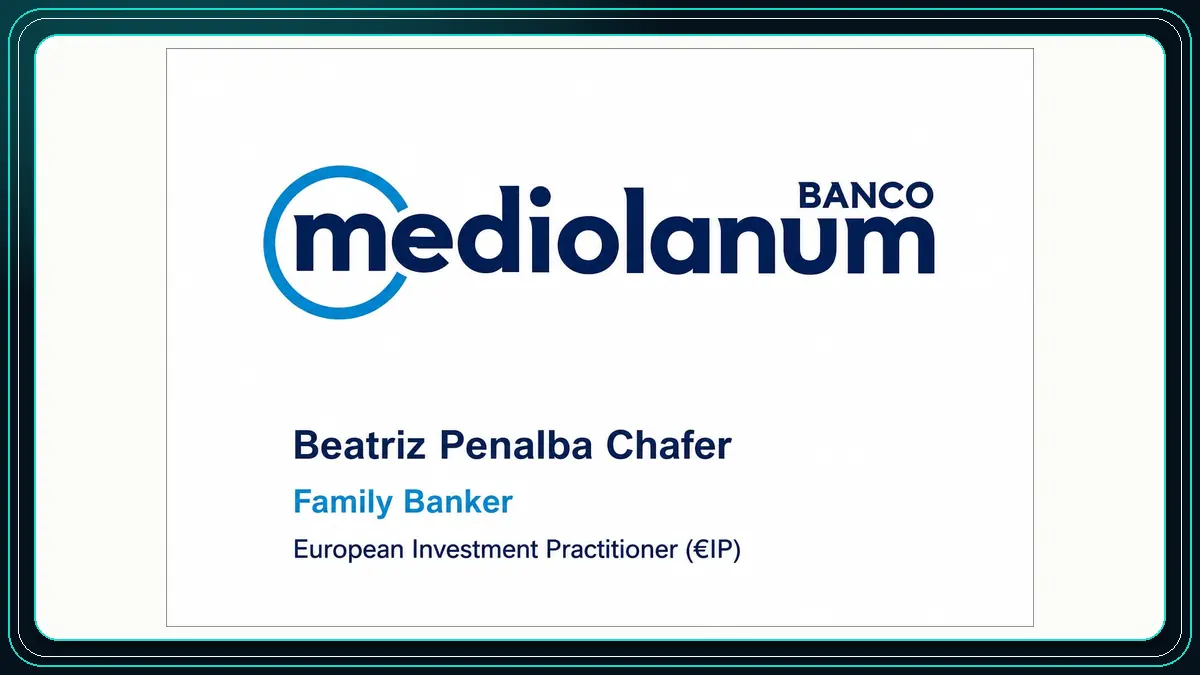 BANCO
mediolanum

Beatriz Penalba Chafer

Family Banker

European Investment Practitioner (€IP)